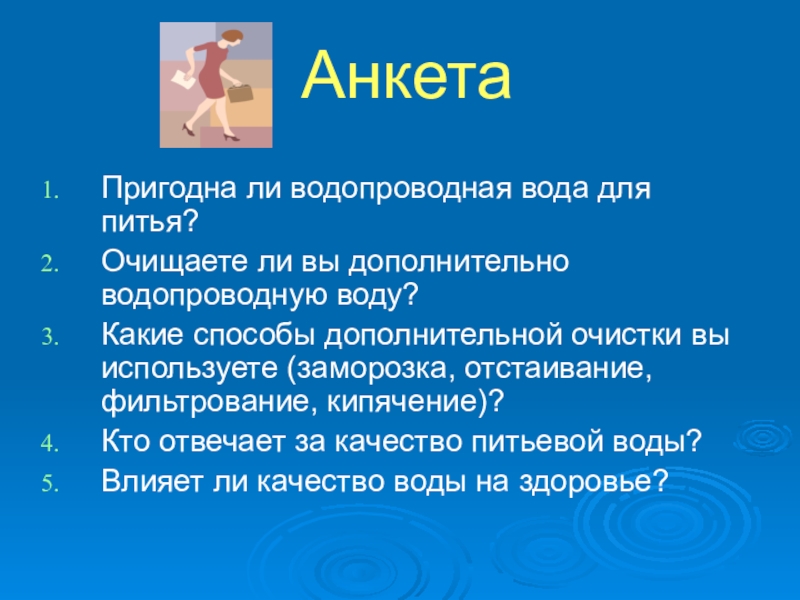 Анкета

1. Пригодна ли водопроводная вода для питья?
2. Очищаете ли вы дополнительно водопроводную воду?
3. Какие способы дополнительной очистки вы используете (заморозка, отстаивание, фильтрование, кипячение)?
4. Кто отвечает за качество питьевой воды?
5. Влияет ли качество воды на здоровье?